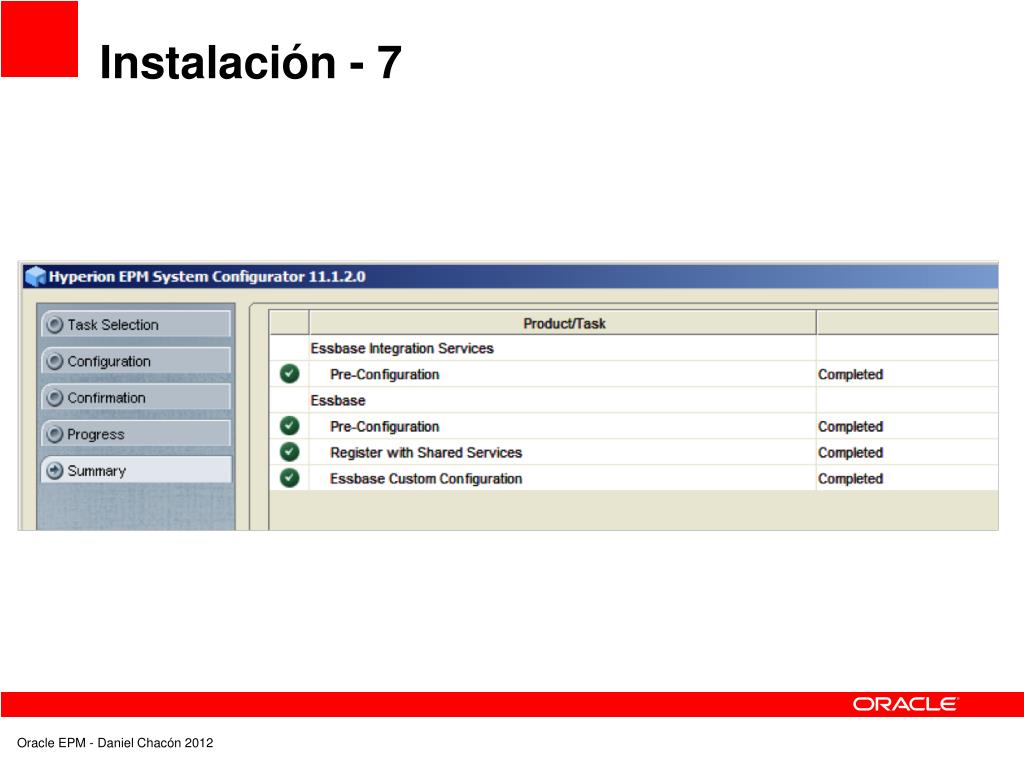 Instalación - 7

Hyperion EPM System Configurator 11.1.2.0

Task Selection
Configuration
Confirmation
Progress
Summary

| | Product/Task | |
|---|---|---|
| | Essbase Integration Services | |
| | Pre-Configuration | Completed |
| | Essbase | |
| | Pre-Configuration | Completed |
| | Register with Shared Services | Completed |
| | Essbase Custom Configuration | Completed |

ORACLE

Oracle EPM - Daniel Chacón 2012